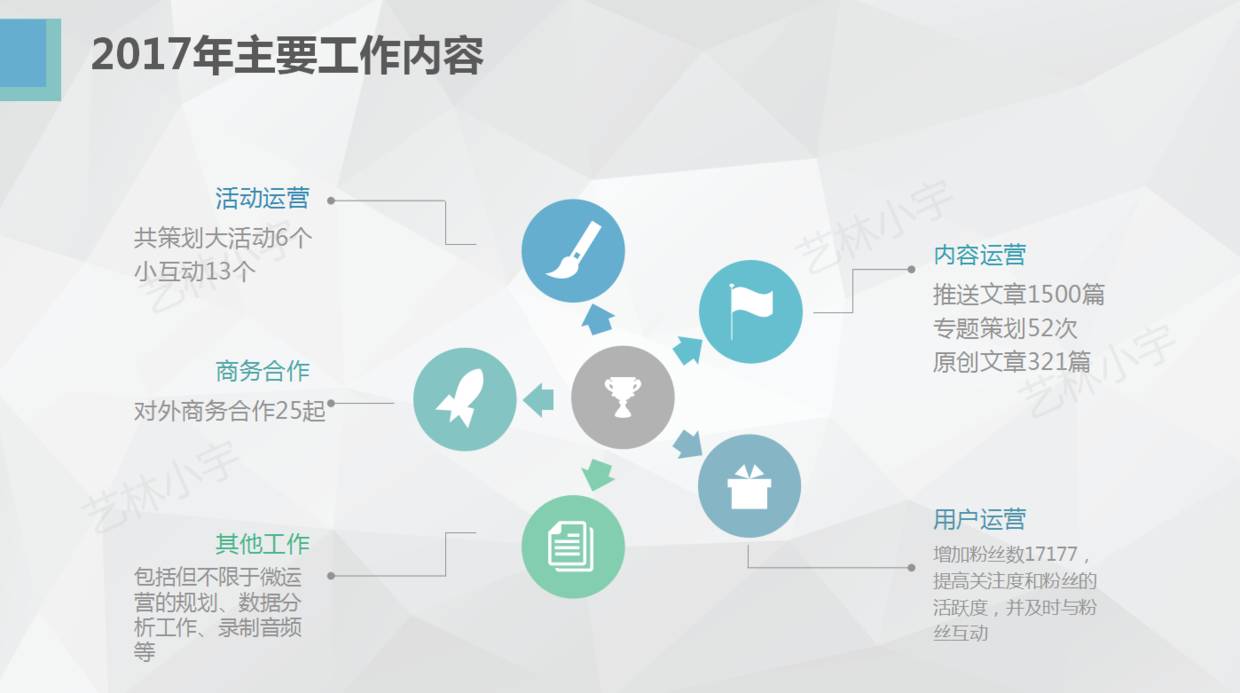 2017年主要工作内容

活动运营
共策划大活动6个
小互动13个

商务合作
对外商务合作25起

其他工作
包括但不限于微运营的规划、数据分析工作、录制音频等

内容运营
推送文章1500篇
专题策划52次
原创文章321篇

用户运营
增加粉丝数17177，提高关注度和粉丝的活跃度，并及时与粉丝互动

艺林小宇
艺林小宇
艺林小宇
艺林小宇